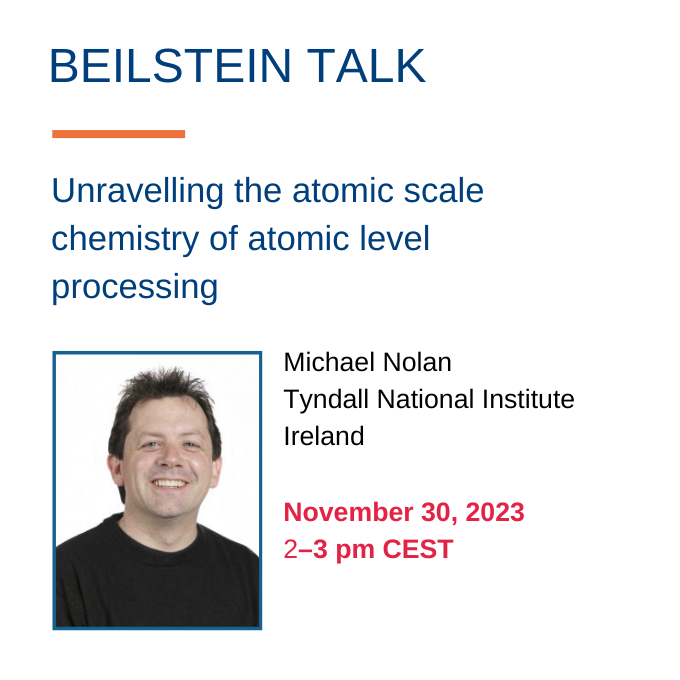 BEILSTEIN TALK

Unravelling the atomic scale chemistry of atomic level processing

Michael Nolan
Tyndall National Institute
Ireland

November 30, 2023
2–3 pm CEST